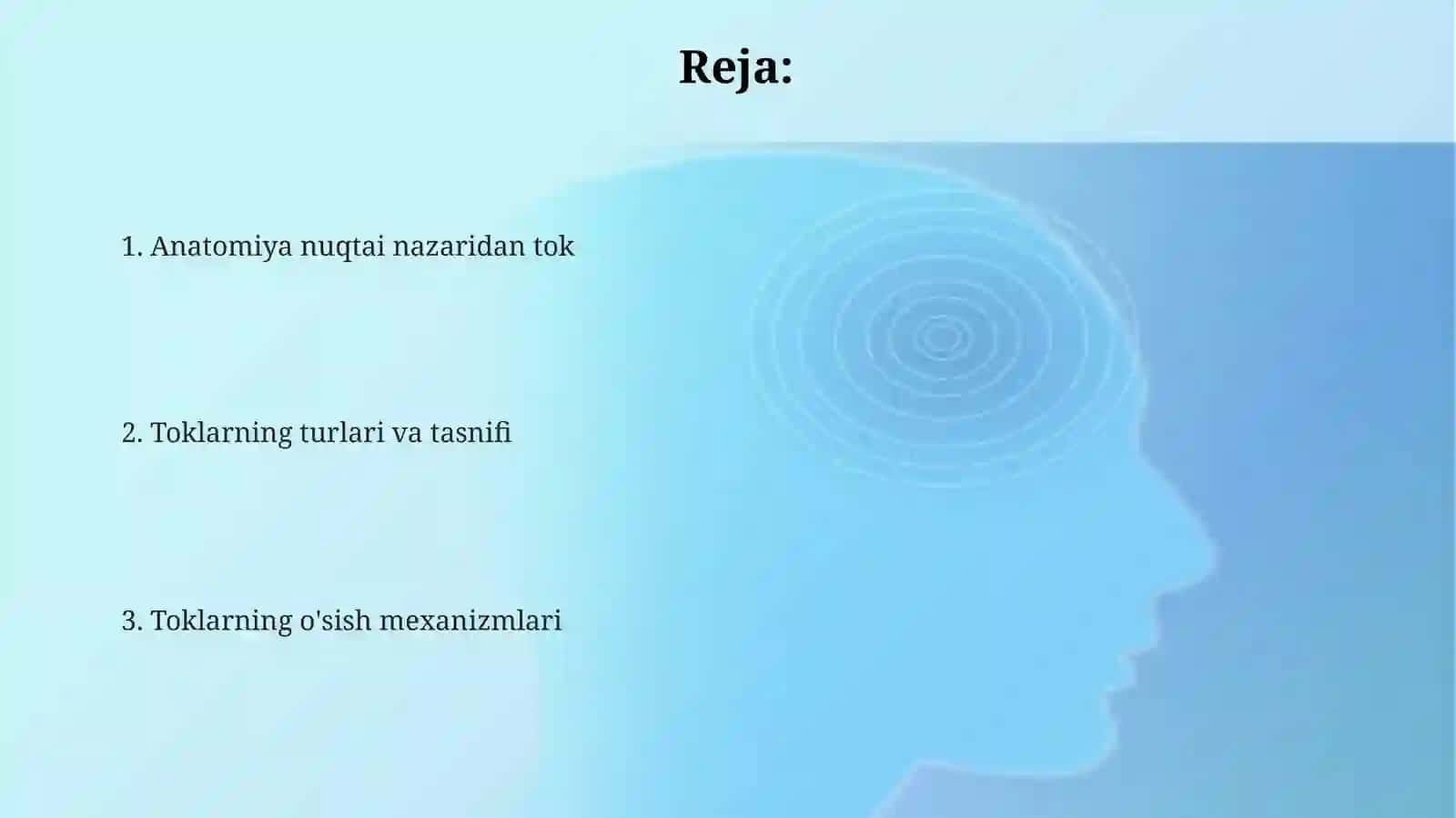 Reja:

1. Anatomiya nuqtai nazaridan tok

2. Toklarning turlari va tasnifi

3. Toklarning o'sish mexanizmlari